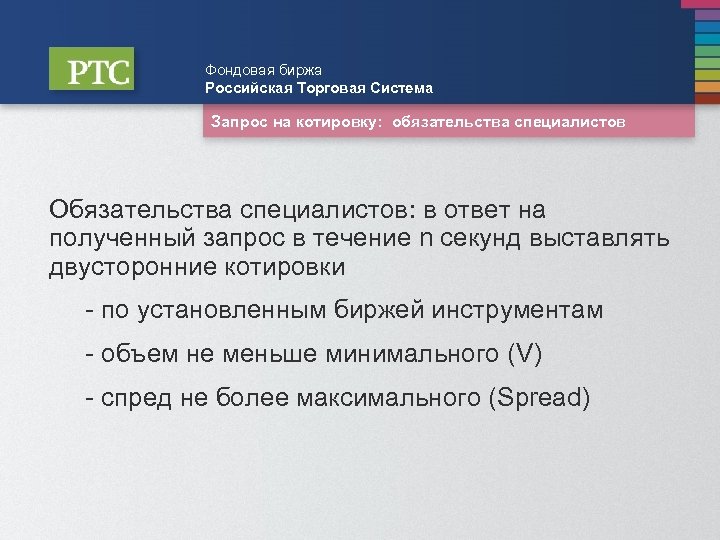 РТС

Фондовая биржа
Российская Торговая Система

Запрос на котировку: обязательства специалистов

Обязательства специалистов: в ответ на полученный запрос в течение n секунд выставлять двусторонние котировки

- по установленным биржей инструментам

- объем не меньше минимального (V)

- спред не более максимального (Spread)